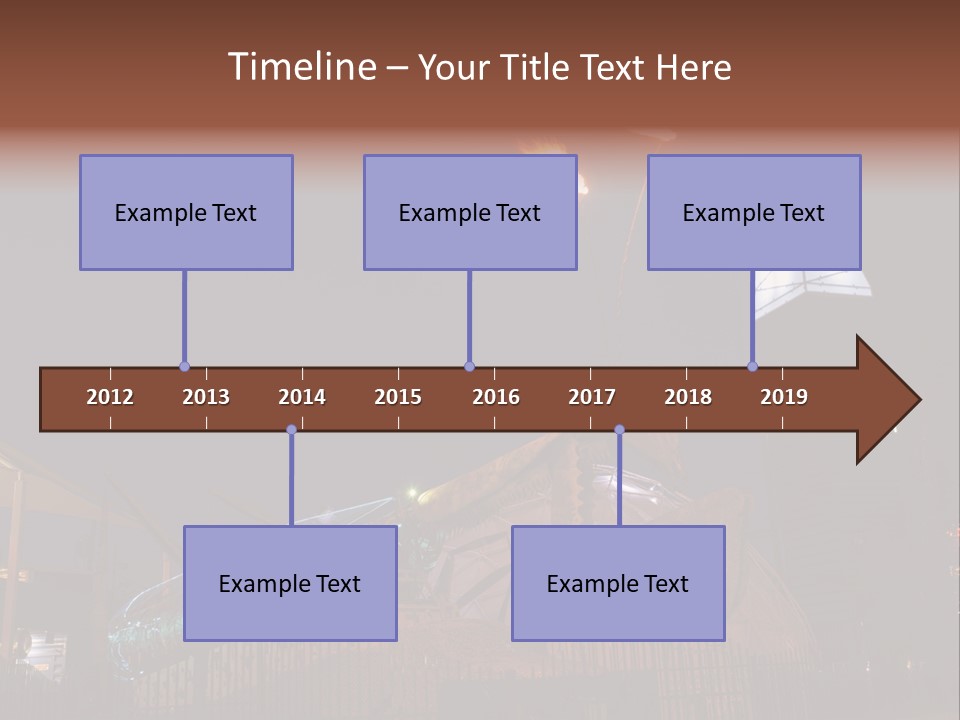 Timeline – Your Title Text Here

Example Text

Example Text

Example Text

2012 2013 2014 2015 2016 2017 2018 2019

Example Text

Example Text